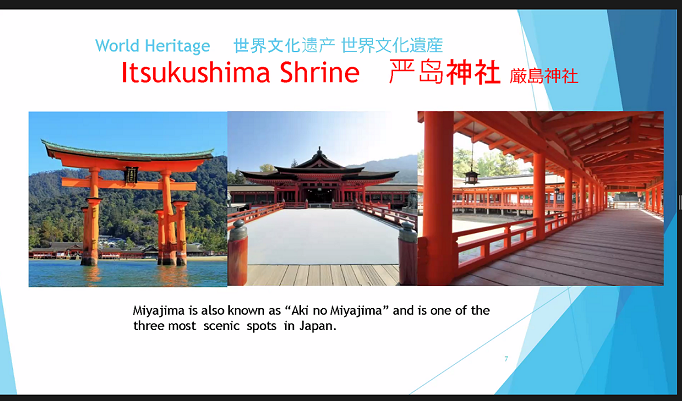 World Heritage 世界文化遗产 世界文化遺産

Itsukushima Shrine 严岛神社 厳島神社

Miyajima is also known as “Aki no Miyajima” and is one of the three most scenic spots in Japan.

7